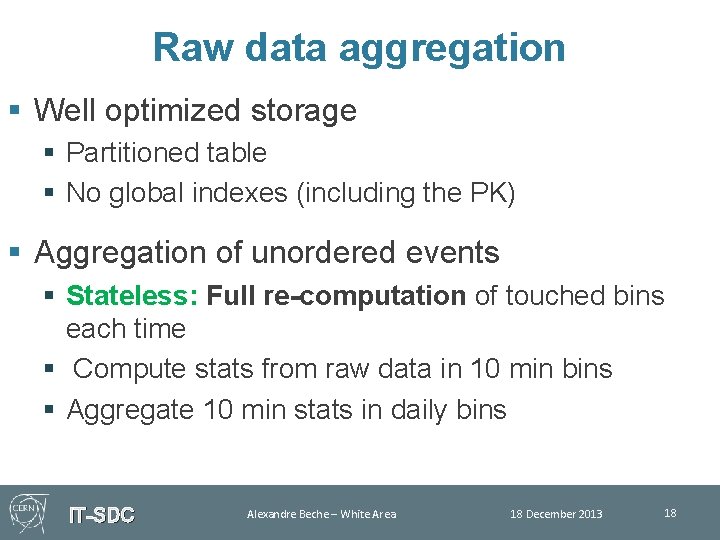 Raw data aggregation

▪ Well optimized storage
  ▪ Partitioned table
  ▪ No global indexes (including the PK)

▪ Aggregation of unordered events
  ▪ Stateless: Full re-computation of touched bins each time
  ▪ Compute stats from raw data in 10 min bins
  ▪ Aggregate 10 min stats in daily bins

CERN IT-SDC Alexandre Beche – White Area 18 December 2013 18